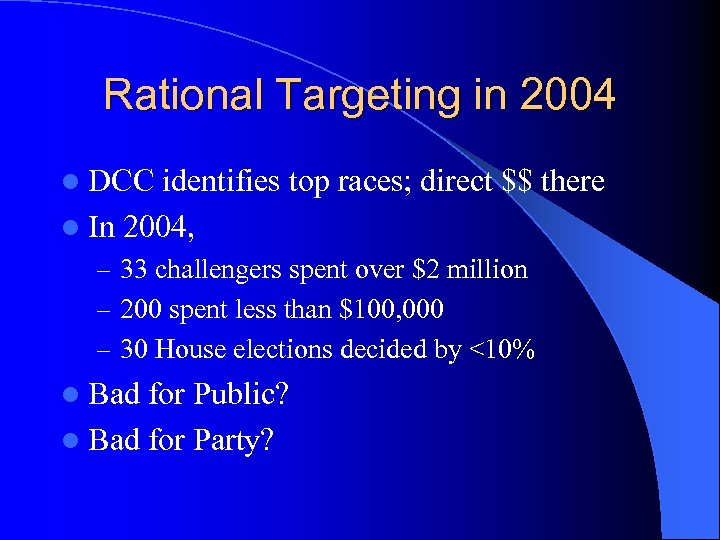 Rational Targeting in 2004

- DCC identifies top races; direct \$\$ there
- In 2004,
  – 33 challengers spent over \$2 million
  – 200 spent less than \$100,000
  – 30 House elections decided by <10%
- Bad for Public?
- Bad for Party?